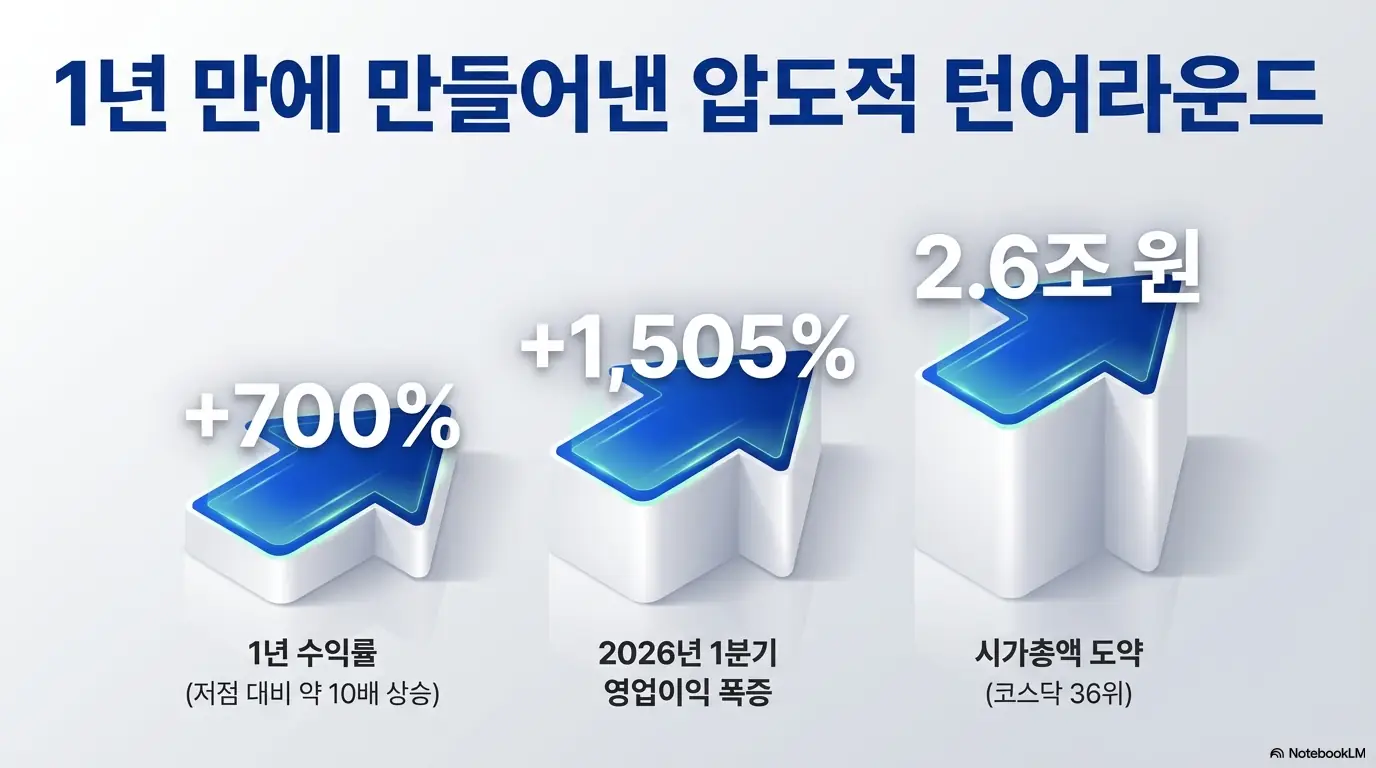 1년 만에 만들어낸 압도적 턴어라운드

+700%

1년 수익률
(저점 대비 약 10배 상승)

+1,505%

2026년 1분기
영업이익 폭증

2.6조 원

시가총액 도약
(코스닥 36위)

NotebookLM